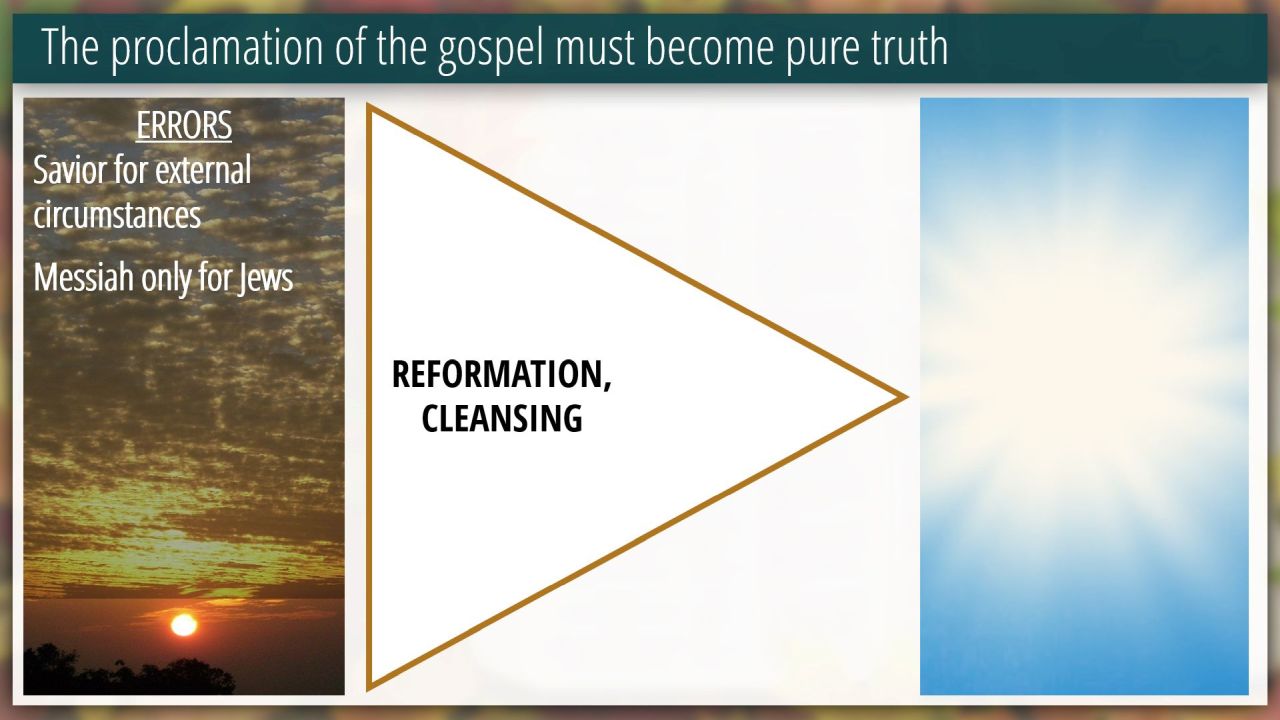 The proclamation of the gospel must become pure truth

ERRORS
Savior for external circumstances

Messiah only for Jews

REFORMATION, CLEANSING